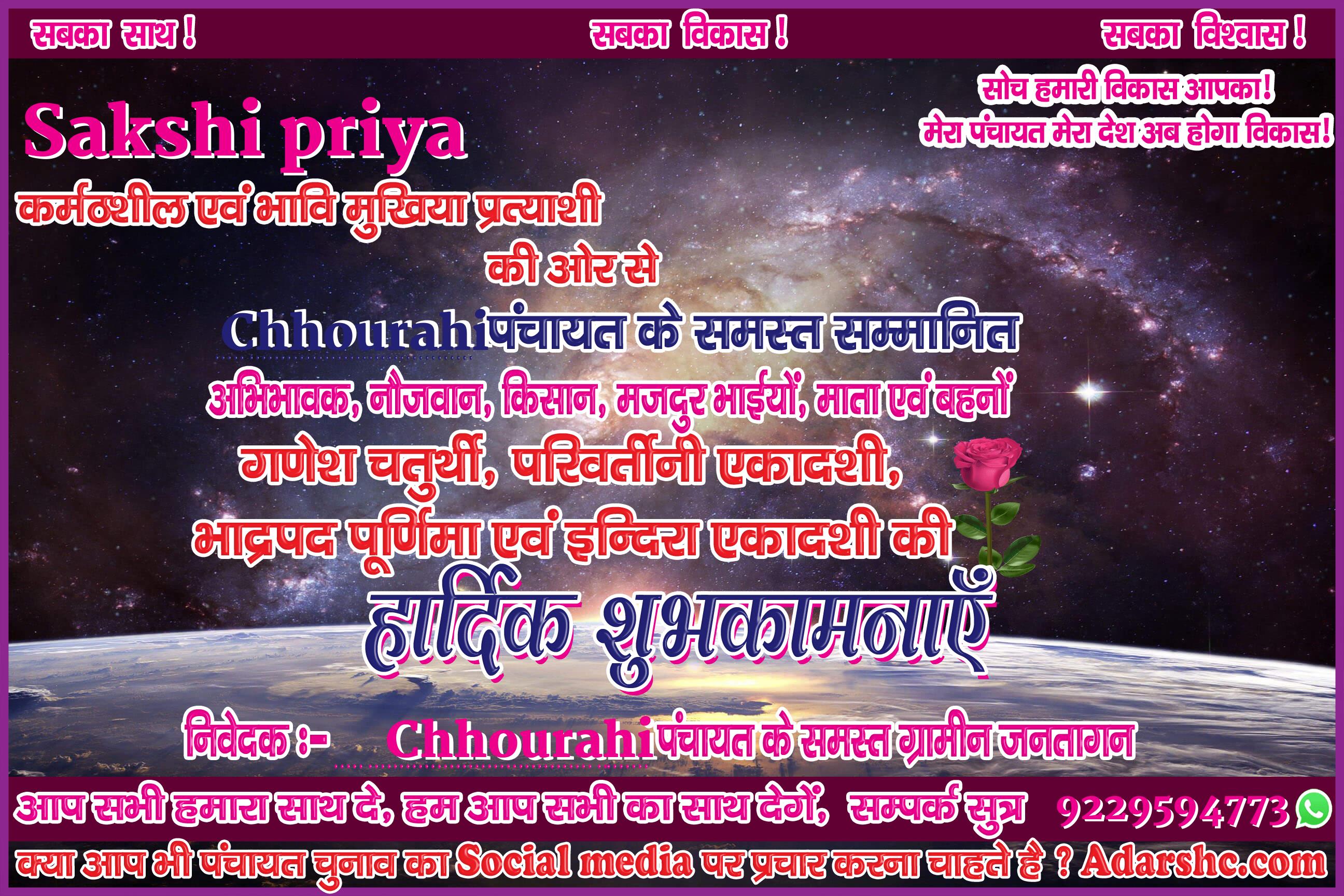 सबका साथ ! सबका विकास ! सबका विश्वास !

सोच हमारी विकास आपका!
मेरा पंचायत मेरा देश अब होगा विकास!

Sakshi priya

कर्मठशील एवं भावि मुखिया प्रत्याशी
की ओर से

Chhourahi पंचायत के समस्त सम्मानित
अभिभावक, नौजवान, किसान, मजदुर भाईयों, माता एवं बहनों
गणेश चतुर्थी, परिवर्तीनी एकादशी,
भाद्रपद पूर्णिमा एवं इन्दिरा एकादशी की
हार्दिक शुभकामनाएँ

निवेदक :- Chhourahi पंचायत के समस्त ग्रामीन जनतागन

आप सभी हमारा साथ दे, हम आप सभी का साथ देगें, सम्पर्क सुत्र 9229594773

क्या आप भी पंचायत चुनाव का Social media पर प्रचार करना चाहते है ? Adarshc.com